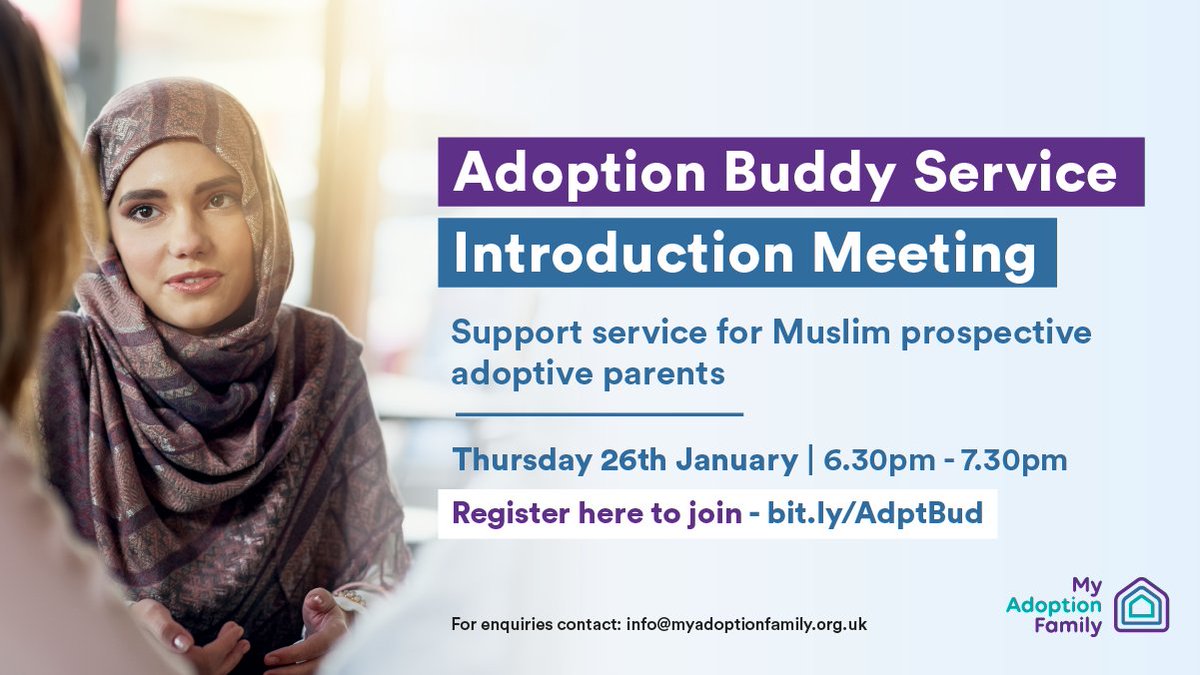 Adoption Buddy Service

Introduction Meeting

Support service for Muslim prospective adoptive parents

Thursday 26th January | 6.30pm - 7.30pm

Register here to join - bit.ly/AdptBud

For enquiries contact: info@myadoptionfamily.org.uk

My Adoption Family